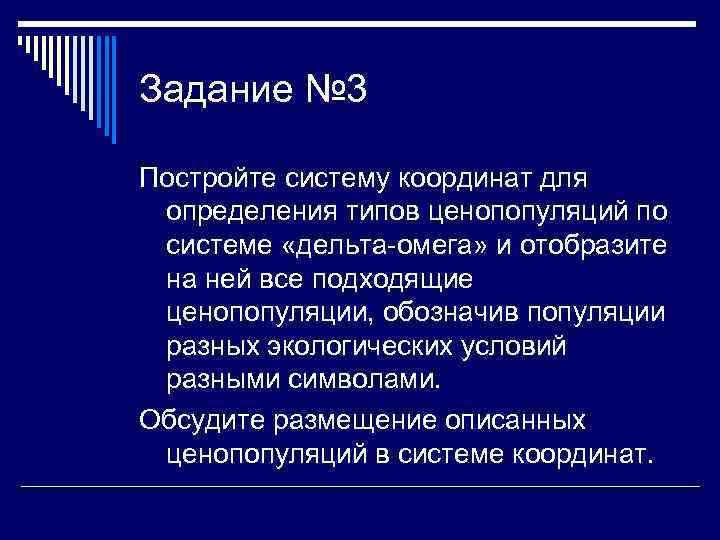 Задание №3

Постройте систему координат для определения типов ценопопуляций по системе «дельта-омега» и отобразите на ней все подходящие ценопопуляции, обозначив популяции разных экологических условий разными символами.

Обсудите размещение описанных ценопопуляций в системе координат.